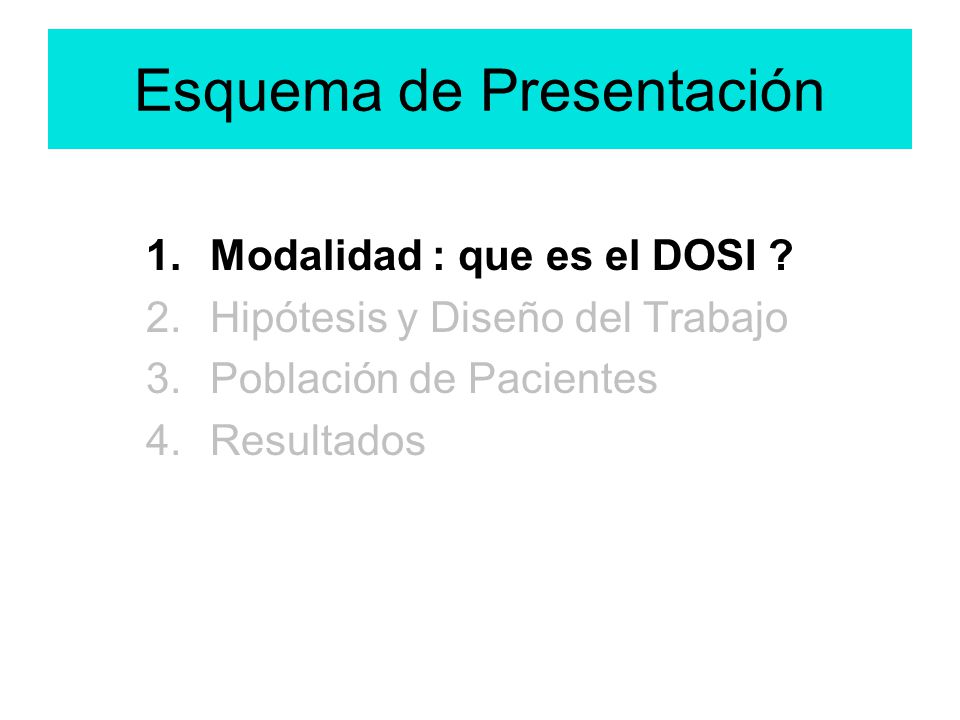 Esquema de Presentación

1. Modalidad : que es el DOSI ?
2. Hipótesis y Diseño del Trabajo
3. Población de Pacientes
4. Resultados